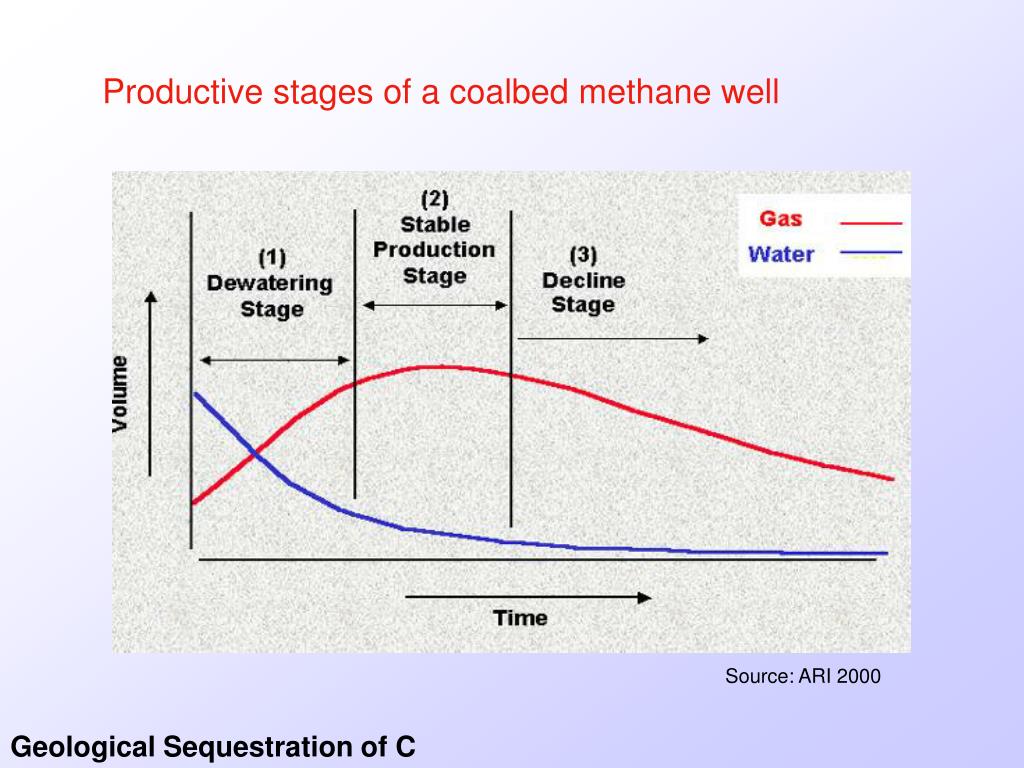 Productive stages of a coalbed methane well

(1) Dewatering Stage

(2) Stable Production Stage

(3) Decline Stage

Gas

Water

Volume

Time

Source: ARI 2000

Geological Sequestration of C